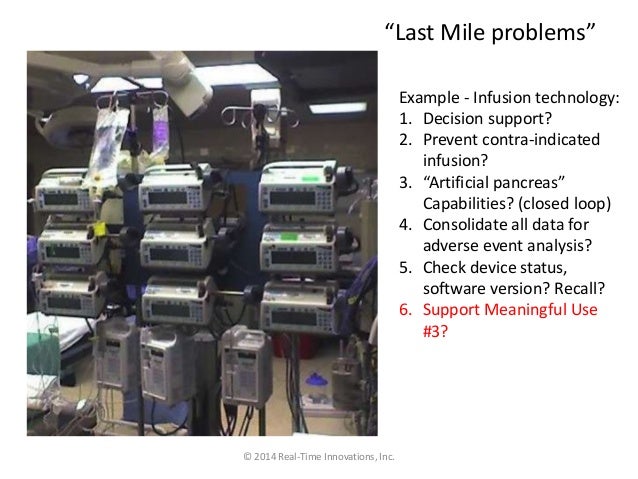 “Last Mile problems”

Example - Infusion technology:
1. Decision support?
2. Prevent contra-indicated infusion?
3. “Artificial pancreas” Capabilities? (closed loop)
4. Consolidate all data for adverse event analysis?
5. Check device status, software version? Recall?
6. Support Meaningful Use #3?

© 2014 Real-Time Innovations, Inc.